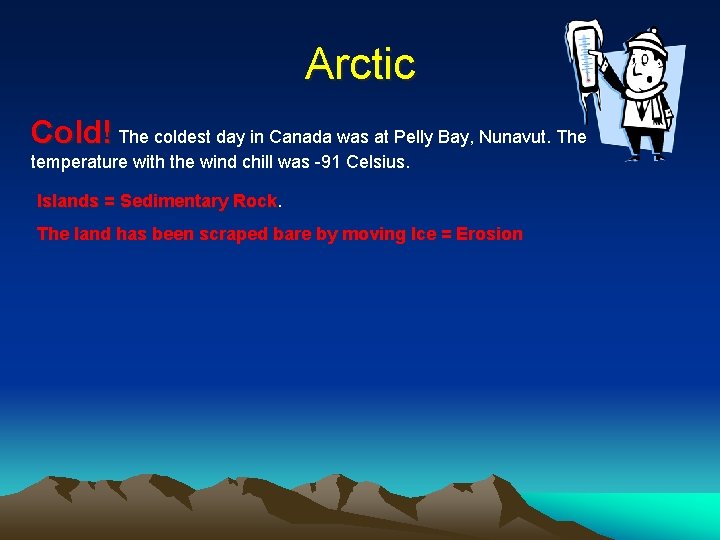 Arctic

Cold! The coldest day in Canada was at Pelly Bay, Nunavut. The temperature with the wind chill was -91 Celsius.

Islands = Sedimentary Rock.

The land has been scraped bare by moving Ice = Erosion